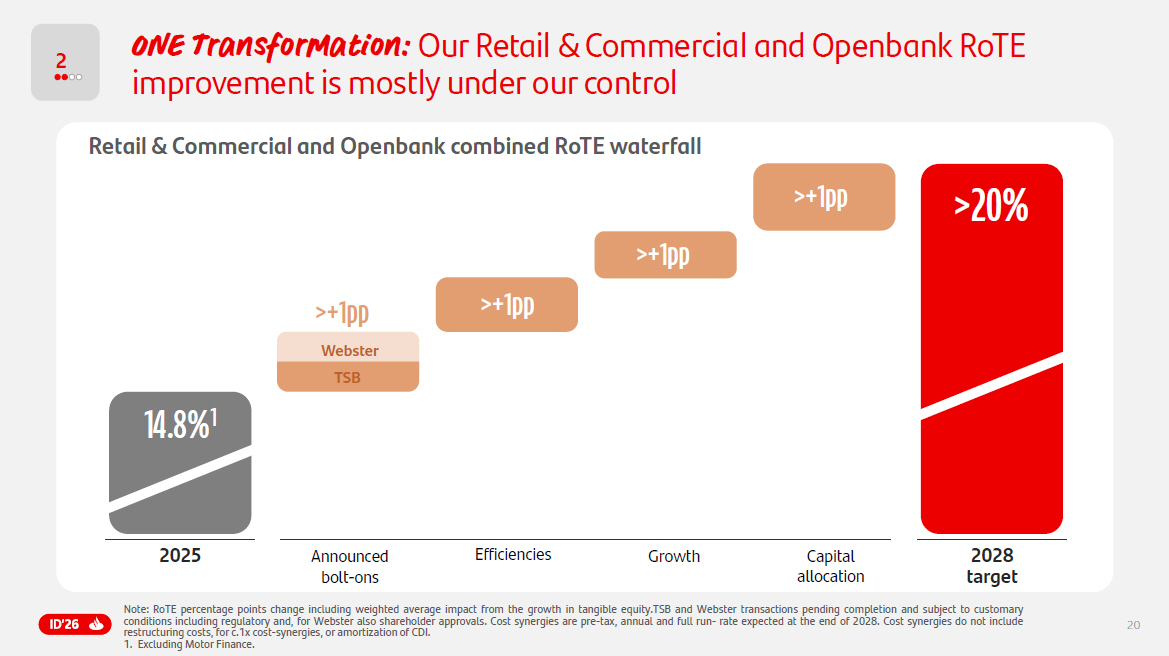 2

ONE Transformation: Our Retail & Commercial and Openbank RoTE improvement is mostly under our control

Retail & Commercial and Openbank combined RoTE waterfall

14.8%$^1$

>+1pp

Webster

TSB

>+1pp

>+1pp

>+1pp

>20%

2025

Announced bolt-ons

Efficiencies

Growth

Capital allocation

2028 target

ID'26

Note: RoTE percentage points change including weighted average impact from the growth in tangible equity.TSB and Webster transactions pending completion and subject to customary conditions including regulatory and, for Webster also shareholder approvals. Cost synergies are pre-tax, annual and full run- rate expected at the end of 2028. Cost synergies do not include restructuring costs, for c.1x cost-synergies, or amortization of CDI.
1. Excluding Motor Finance.

20